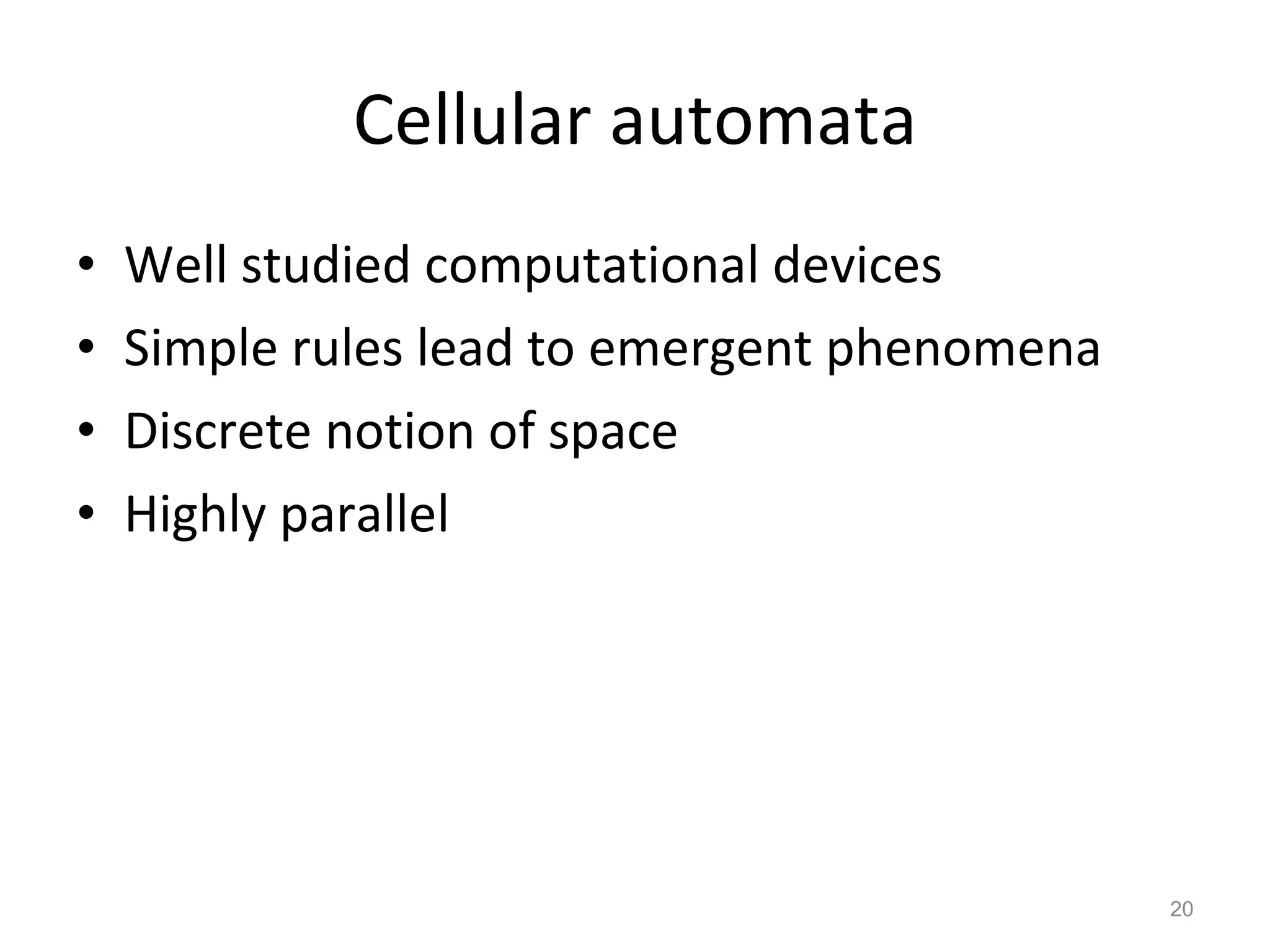 Cellular automata

• Well studied computational devices
• Simple rules lead to emergent phenomena
• Discrete notion of space
• Highly parallel

20